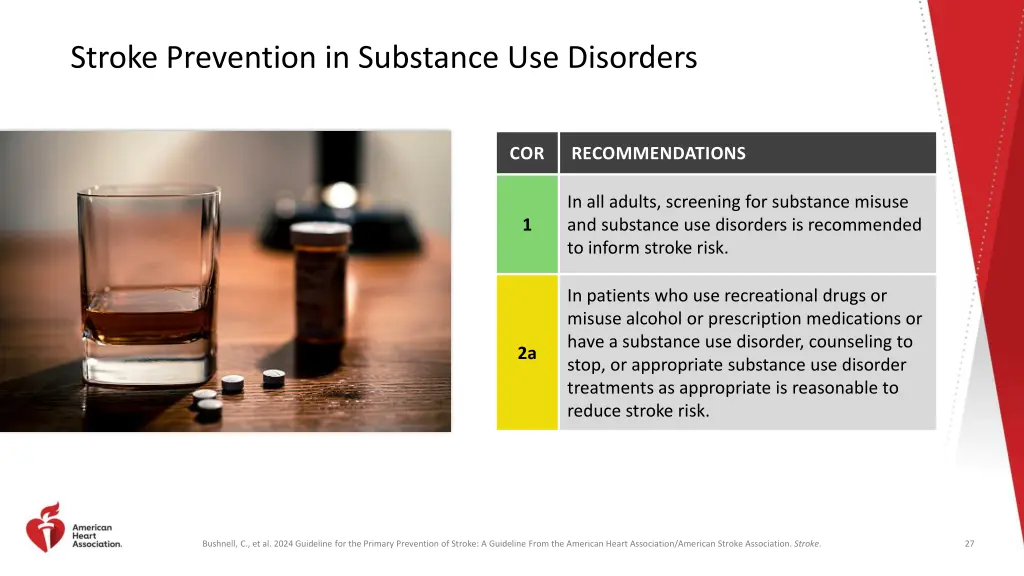 Stroke Prevention in Substance Use Disorders

| COR | RECOMMENDATIONS |
|---|---|
| 1 | In all adults, screening for substance misuse and substance use disorders is recommended to inform stroke risk. |
| 2a | In patients who use recreational drugs or misuse alcohol or prescription medications or have a substance use disorder, counseling to stop, or appropriate substance use disorder treatments as appropriate is reasonable to reduce stroke risk. |

American Heart Association.

Bushnell, C., et al. 2024 Guideline for the Primary Prevention of Stroke: A Guideline From the American Heart Association/American Stroke Association. Stroke.

27